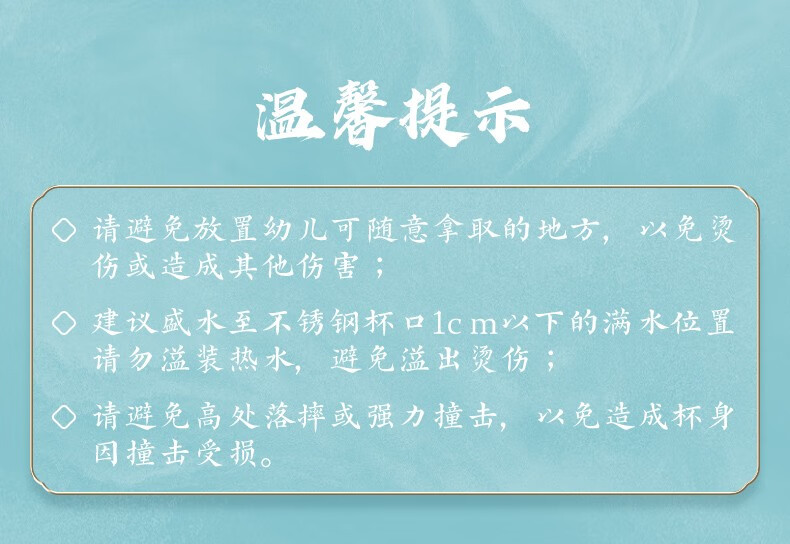 温馨提示

◇ 请避免放置幼儿可随意拿取的地方，以免烫伤或造成其他伤害；

◇ 建议盛水至不锈钢杯口1cm以下的满水位置请勿溢装热水，避免溢出烫伤；

◇ 请避免高处落摔或强力撞击，以免造成杯身因撞击受损。